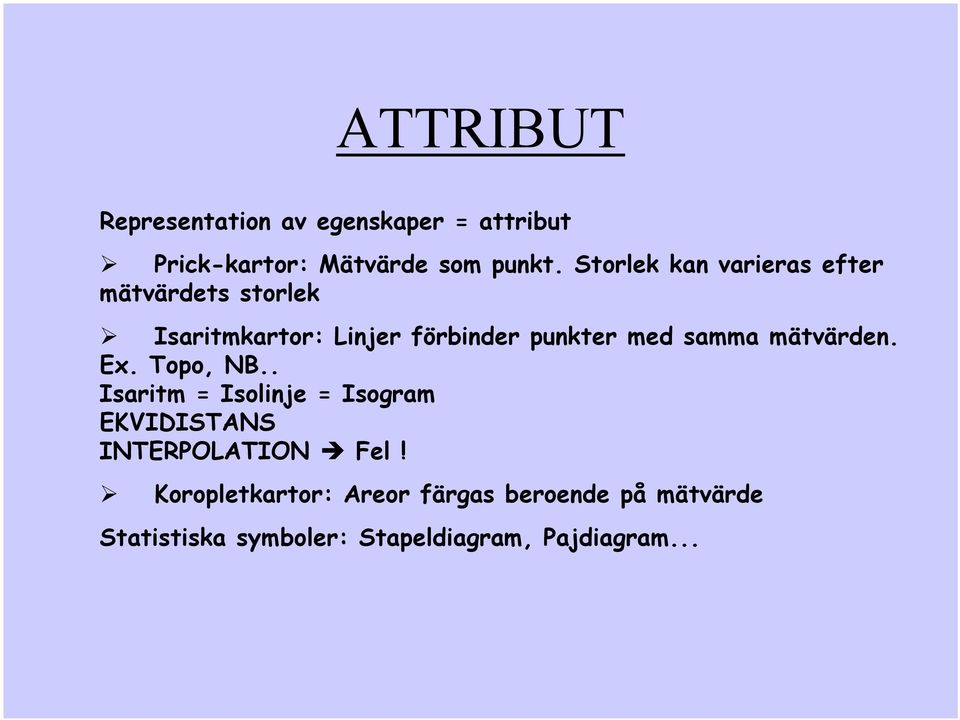 ATTRIBUT

Representation av egenskaper = attribut

➢ Prick-kartor: Mätvärde som punkt. Storlek kan varieras efter mätvärdets storlek

➢ Isaritmkartor: Linjer förbinder punkter med samma mätvärden.
Ex. Topo, NB..
Isaritm = Isolinje = Isogram
EKVIDISTANS
INTERPOLATION ➔ Fel !

➢ Koropletkartor: Areor färgas beroende på mätvärde

Statistiska symboler: Stapeldiagram, Pajdiagram...